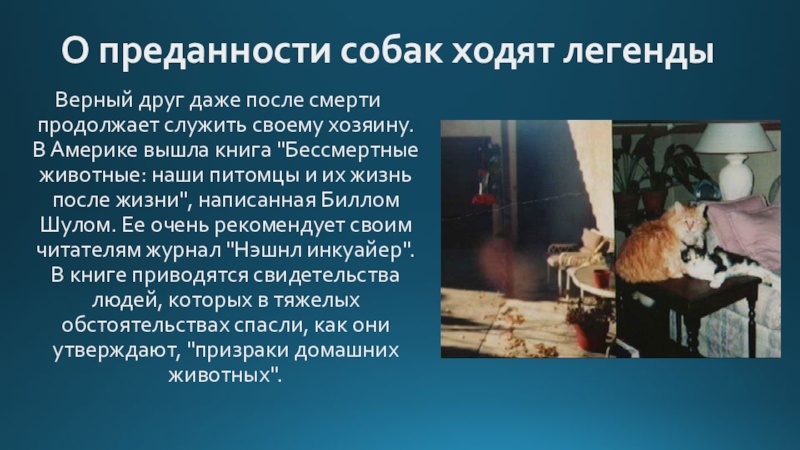 О преданности собак ходят легенды

Верный друг даже после смерти продолжает служить своему хозяину. В Америке вышла книга "Бессмертные животные: наши питомцы и их жизнь после жизни", написанная Биллом Шулом. Ее очень рекомендует своим читателям журнал "Нэшнл инкуайер". В книге приводятся свидетельства людей, которых в тяжелых обстоятельствах спасли, как они утверждают, "призраки домашних животных".